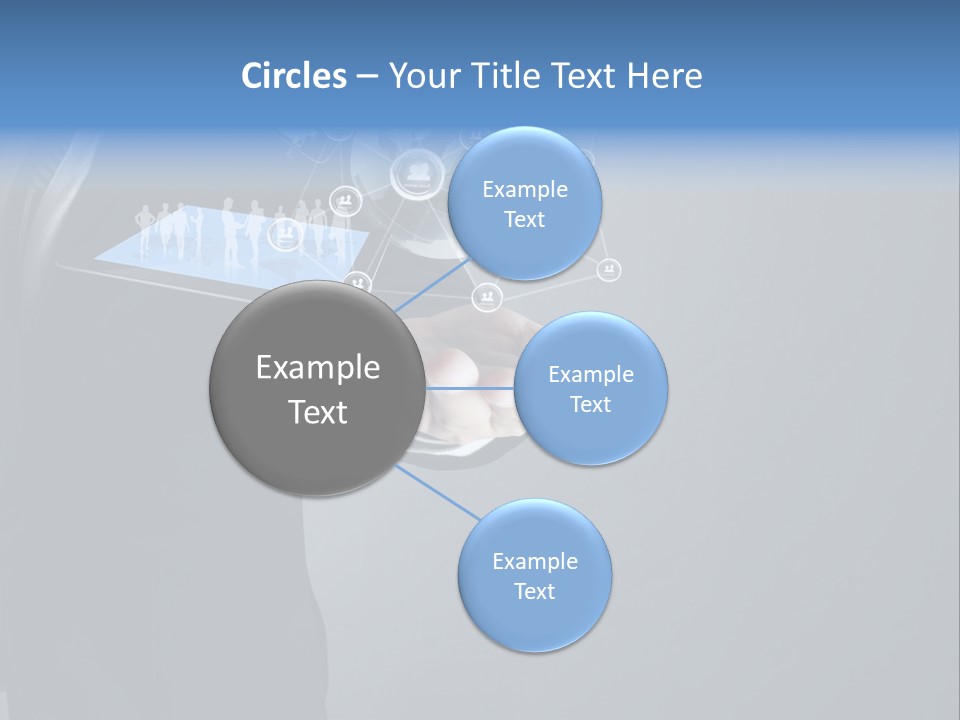 Circles – Your Title Text Here

Example Text

Example Text

Example Text

Example Text